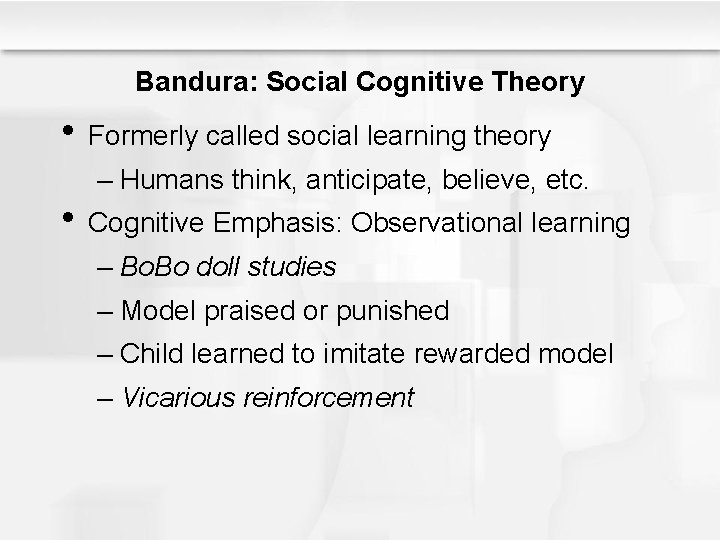 Bandura: Social Cognitive Theory

• Formerly called social learning theory
– Humans think, anticipate, believe, etc.

• Cognitive Emphasis: Observational learning
– BoBo doll studies
– Model praised or punished
– Child learned to imitate rewarded model
– Vicarious reinforcement